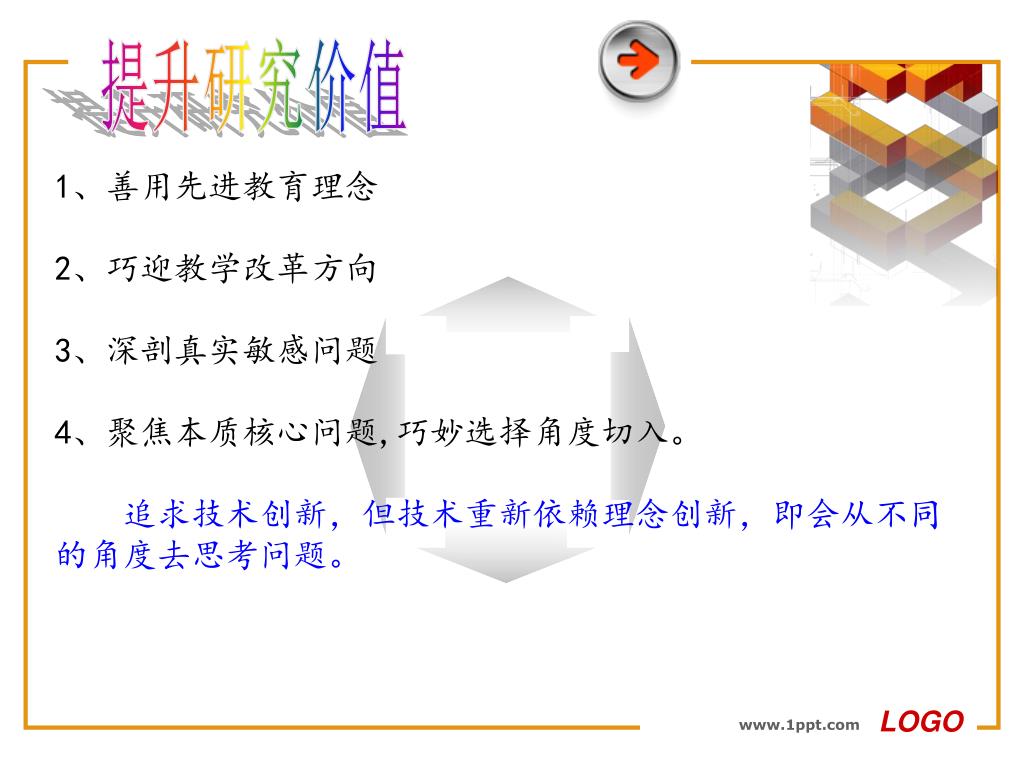 提升研究价值

1、善用先进教育理念

2、巧迎教学改革方向

3、深剖真实敏感问题

4、聚焦本质核心问题,巧妙选择角度切入。

追求技术创新，但技术重新依赖理念创新，即会从不同的角度去思考问题。

www.1ppt.com LOGO